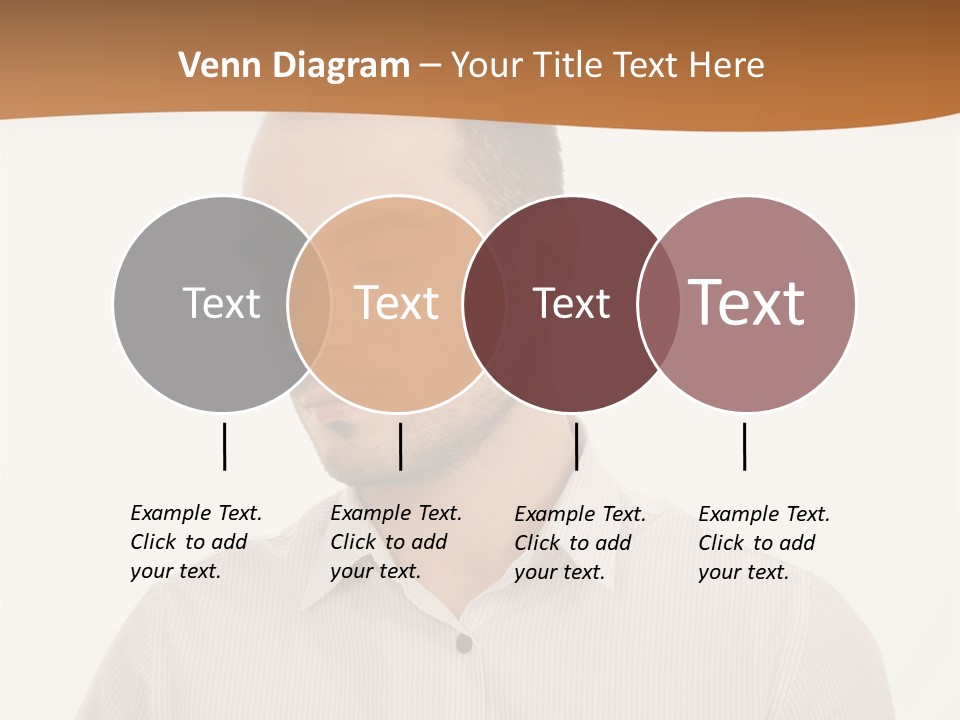 Venn Diagram – Your Title Text Here

Text

Text

Text

Text

Example Text. Click to add your text.

Example Text. Click to add your text.

Example Text. Click to add your text.

Example Text. Click to add your text.